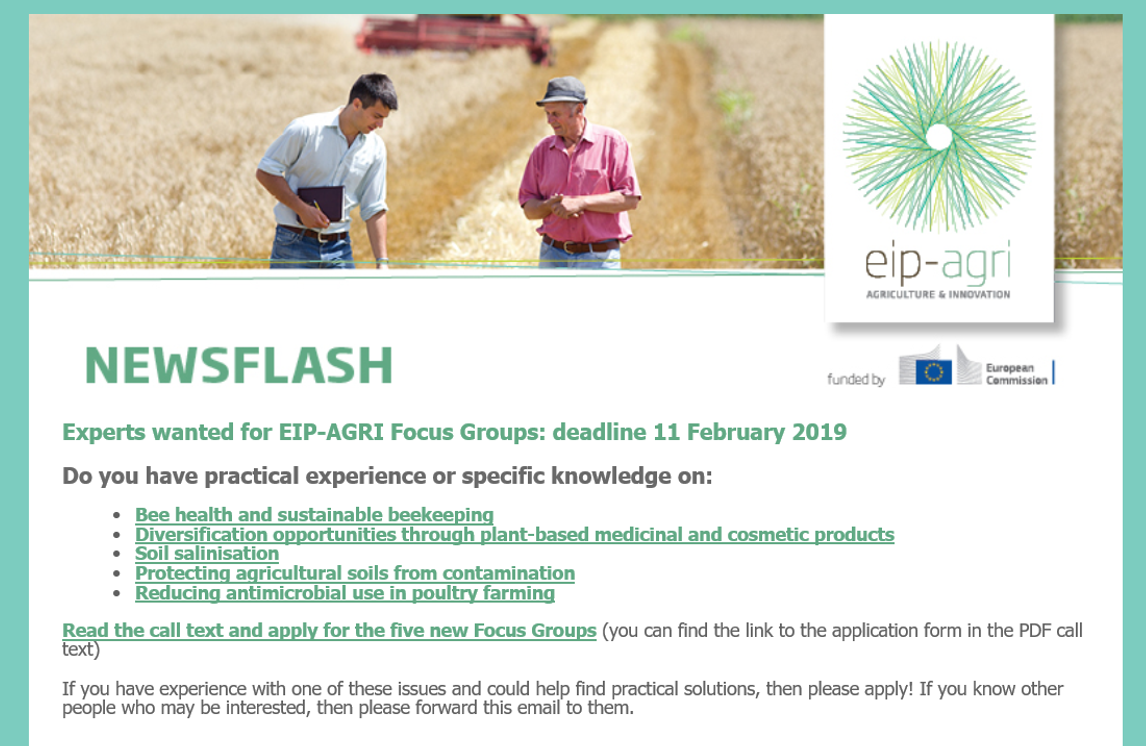 eip-agri
AGRICULTURE & INNOVATION

NEWSFLASH

funded by European Commission

Experts wanted for EIP-AGRI Focus Groups: deadline 11 February 2019

Do you have practical experience or specific knowledge on:

- Bee health and sustainable beekeeping
- Diversification opportunities through plant-based medicinal and cosmetic products
- Soil salinisation
- Protecting agricultural soils from contamination
- Reducing antimicrobial use in poultry farming

Read the call text and apply for the five new Focus Groups (you can find the link to the application form in the PDF call text)

If you have experience with one of these issues and could help find practical solutions, then please apply! If you know other people who may be interested, then please forward this email to them.